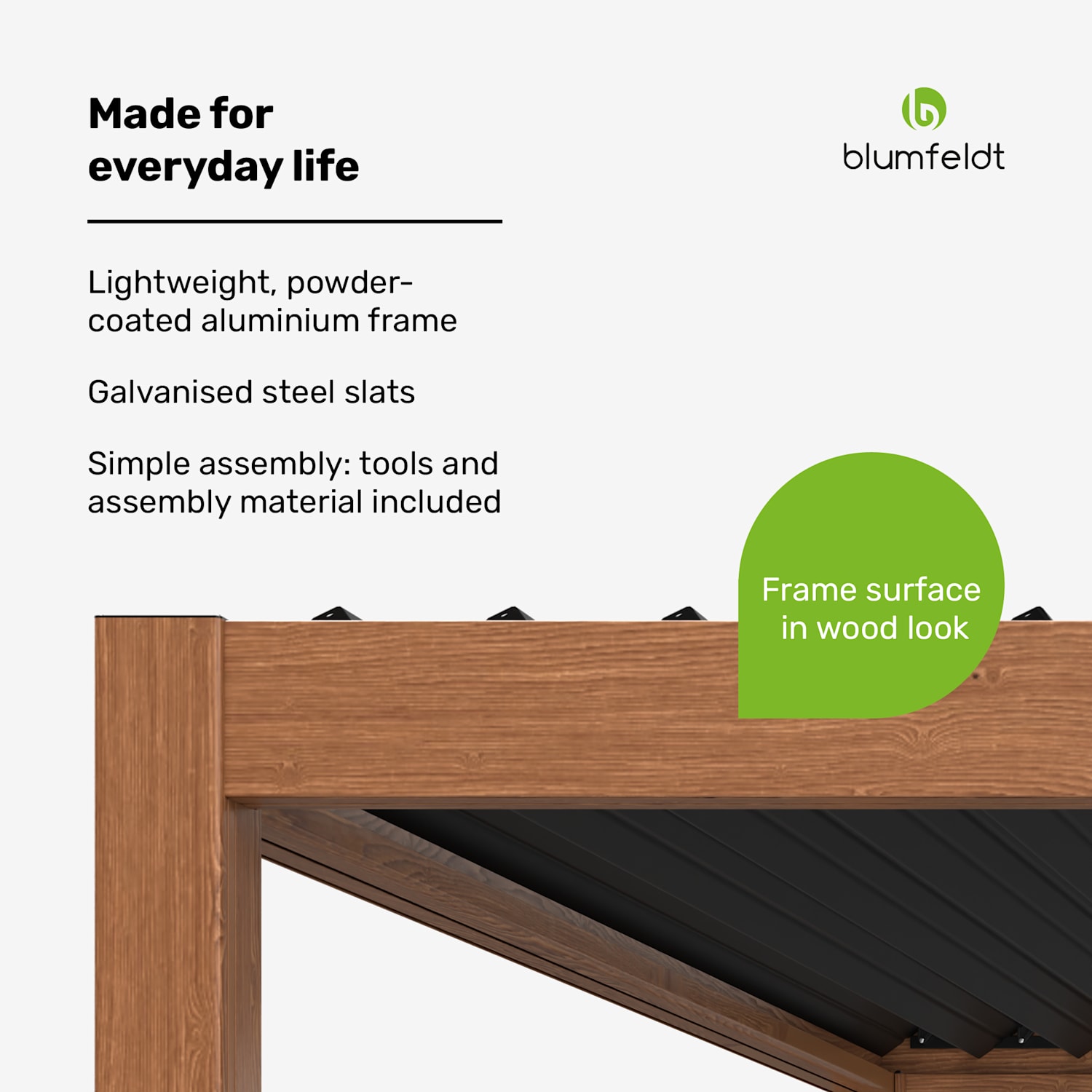 Made for everyday life

blumfeldt

Lightweight, powder-coated aluminium frame

Galvanised steel slats

Simple assembly: tools and assembly material included

Frame surface in wood look